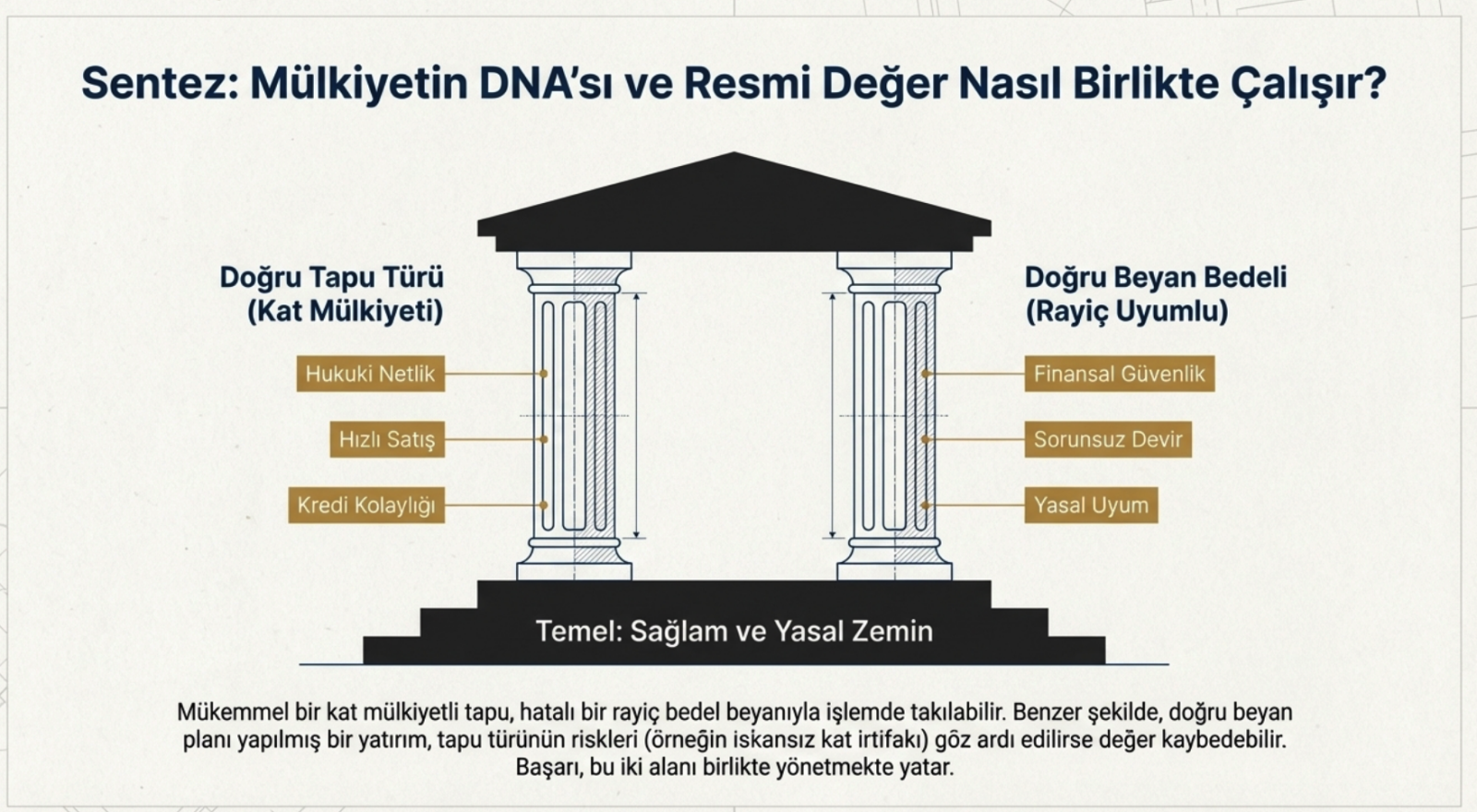 Sentez: Mülkiyetin DNA'sı ve Resmi Değer Nasıl Birlikte Çalışır?

Doğru Tapu Türü
(Kat Mülkiyeti)

Hukuki Netlik

Hızlı Satış

Kredi Kolaylığı

Doğru Beyan Bedeli
(Rayiç Uyumlu)

Finansal Güvenlik

Sorunsuz Devir

Yasal Uyum

Temel: Sağlam ve Yasal Zemin

Mükemmel bir kat mülkiyetli tapu, hatalı bir rayiç bedel beyanıyla işlemde takılabilir. Benzer şekilde, doğru beyan planı yapılmış bir yatırım, tapu türünün riskleri (örneğin iskansız kat irtifakı) göz ardı edilirse değer kaybedebilir. Başarı, bu iki alanı birlikte yönetmekte yatar.